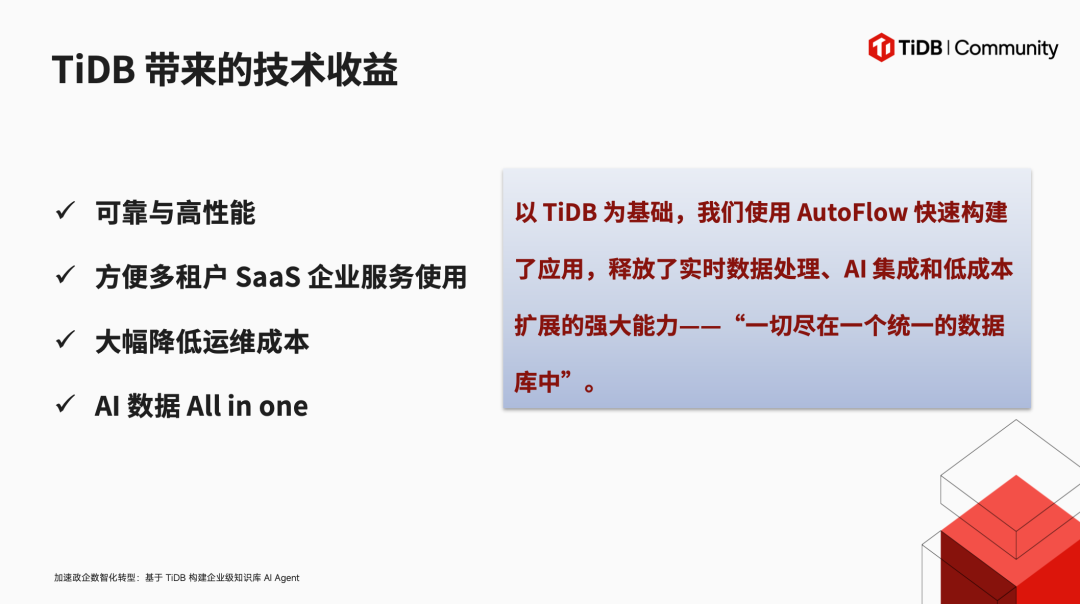 TiDB 带来的技术收益

TiDB | Community

✓ 可靠与高性能

✓ 方便多租户 SaaS 企业服务使用

✓ 大幅降低运维成本

✓ AI 数据 All in one

以 TiDB 为基础，我们使用 AutoFlow 快速构建了应用，释放了实时数据处理、AI 集成和低成本扩展的强大能力——“一切尽在一个统一的数据库中”。

加速政企数智化转型：基于 TiDB 构建企业级知识库 AI Agent